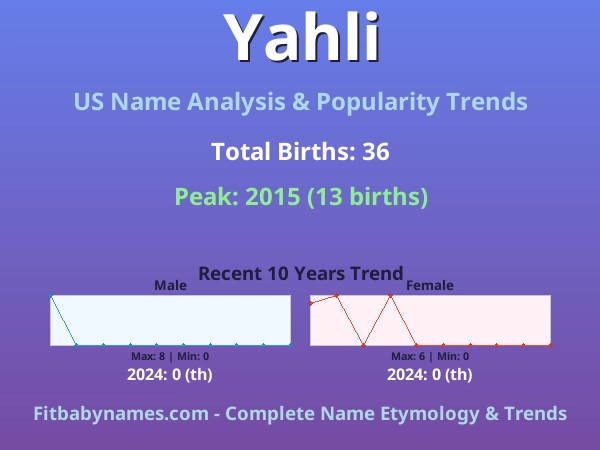 Yahli

US Name Analysis & Popularity Trends

Total Births: 36

Peak: 2015 (13 births)

Recent 10 Years Trend

Male

Max: 8 | Min: 0

2024: 0 (th)

Female

Max: 6 | Min: 0

2024: 0 (th)

Fitbabynames.com - Complete Name Etymology & Trends